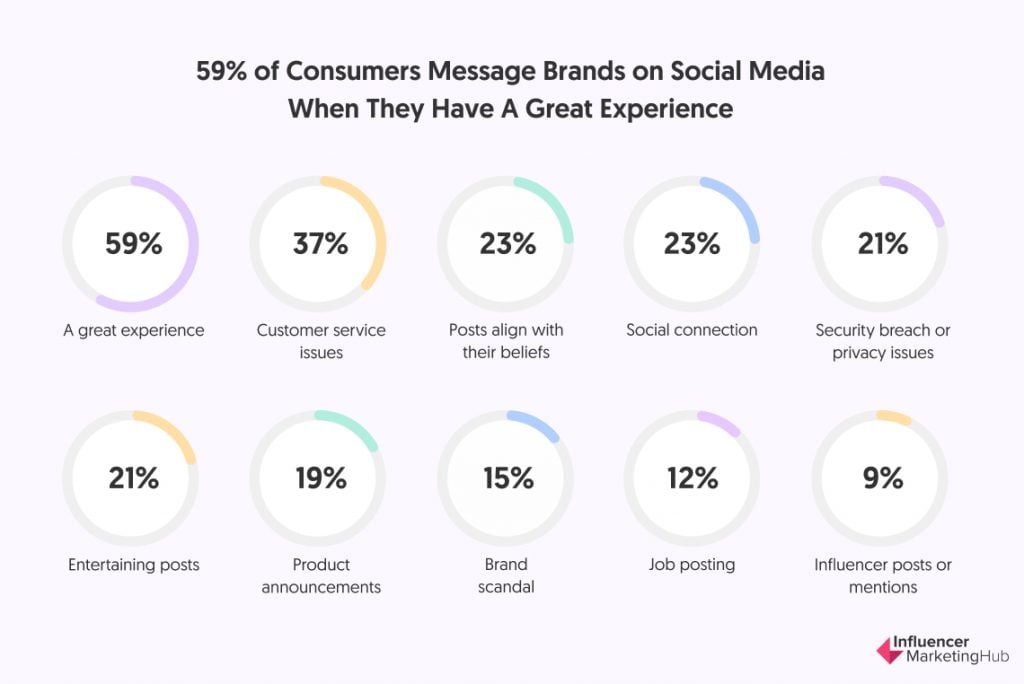 59% of Consumers Message Brands on Social Media When They Have A Great Experience

59%
A great experience

37%
Customer service issues

23%
Posts align with their beliefs

23%
Social connection

21%
Security breach or privacy issues

21%
Entertaining posts

19%
Product announcements

15%
Brand scandal

12%
Job posting

9%
Influencer posts or mentions

Influencer MarketingHub